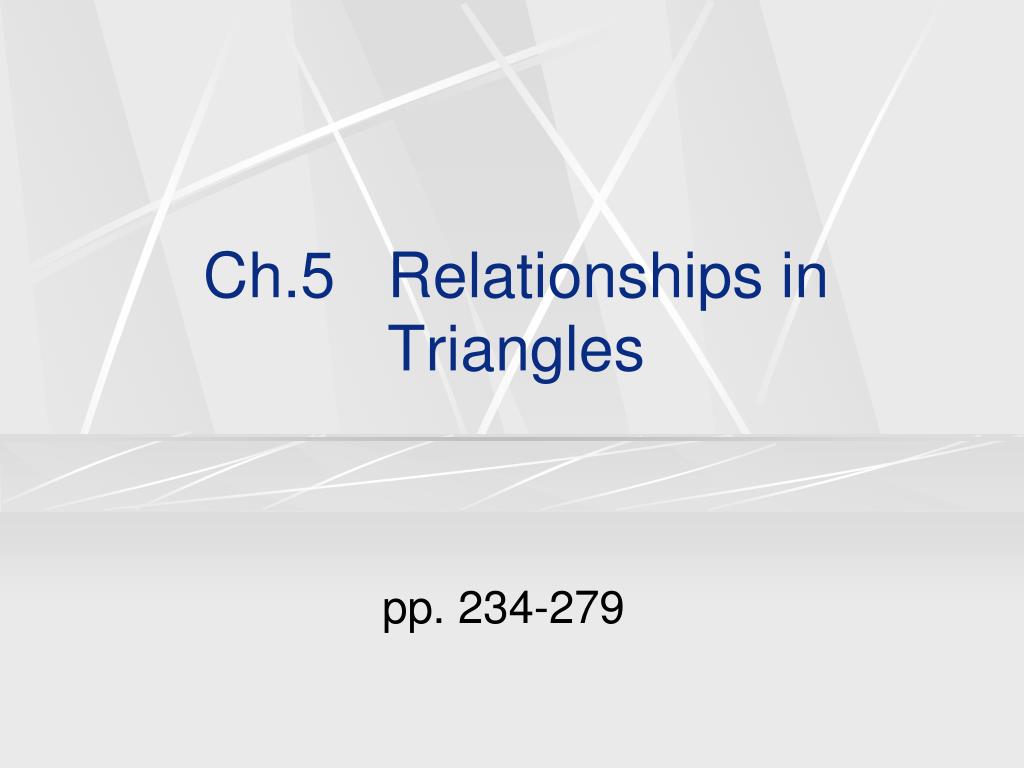 Ch.5 Relationships in Triangles

pp. 234-279